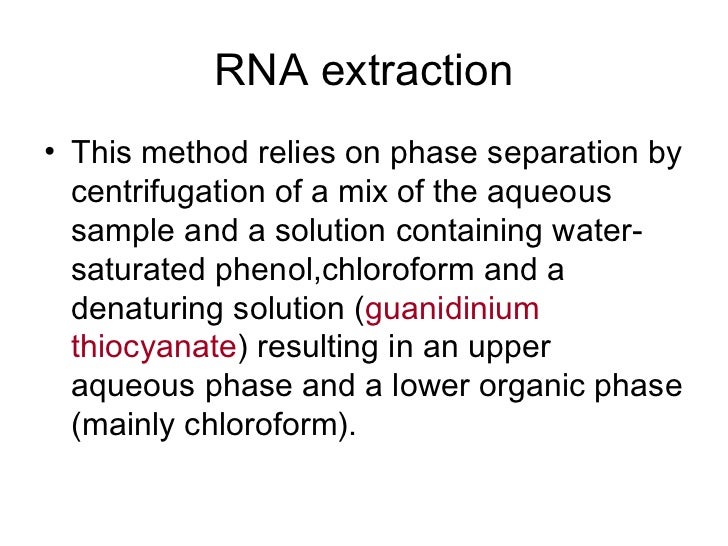 RNA extraction

• This method relies on phase separation by centrifugation of a mix of the aqueous sample and a solution containing water-saturated phenol,chloroform and a denaturing solution (guanidinium thiocyanate) resulting in an upper aqueous phase and a lower organic phase (mainly chloroform).